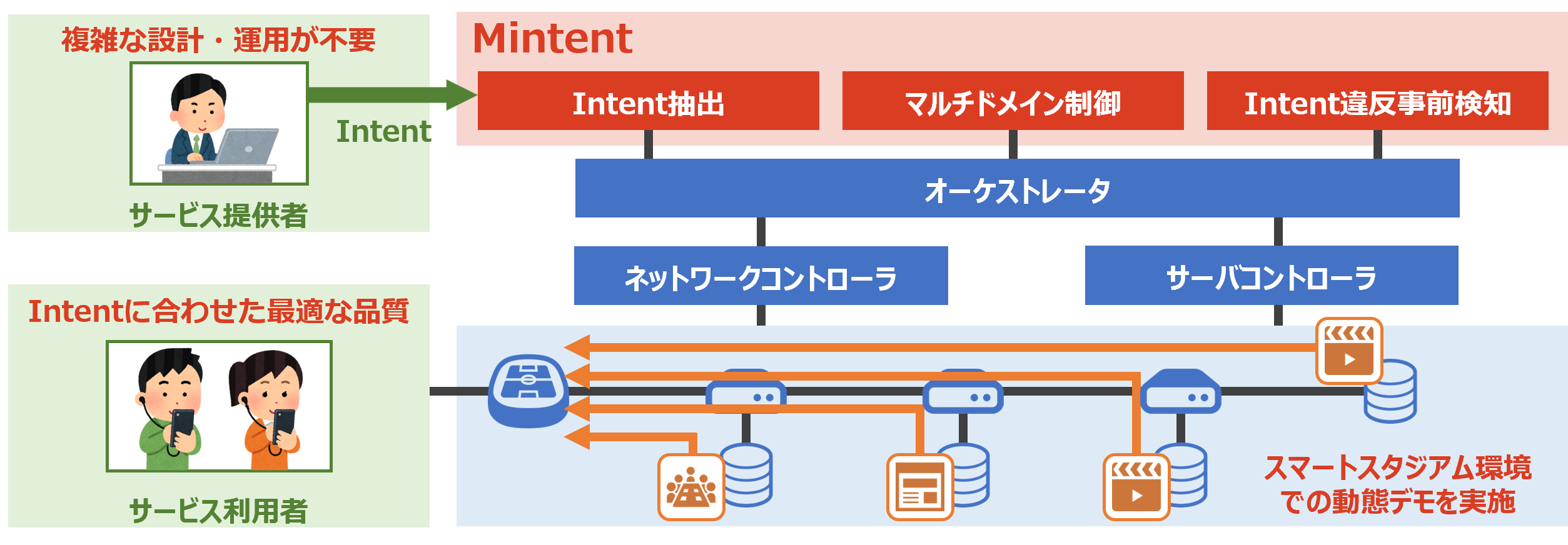 複雑な設計・運用が不要

Intent

サービス提供者

Intentに合わせた最適な品質

サービス利用者

Mintent

Intent抽出

マルチドメイン制御

Intent違反事前検知

オーケストレータ

ネットワークコントローラ

サーバコントローラ

スマートスタジアム環境での動態デモを実施